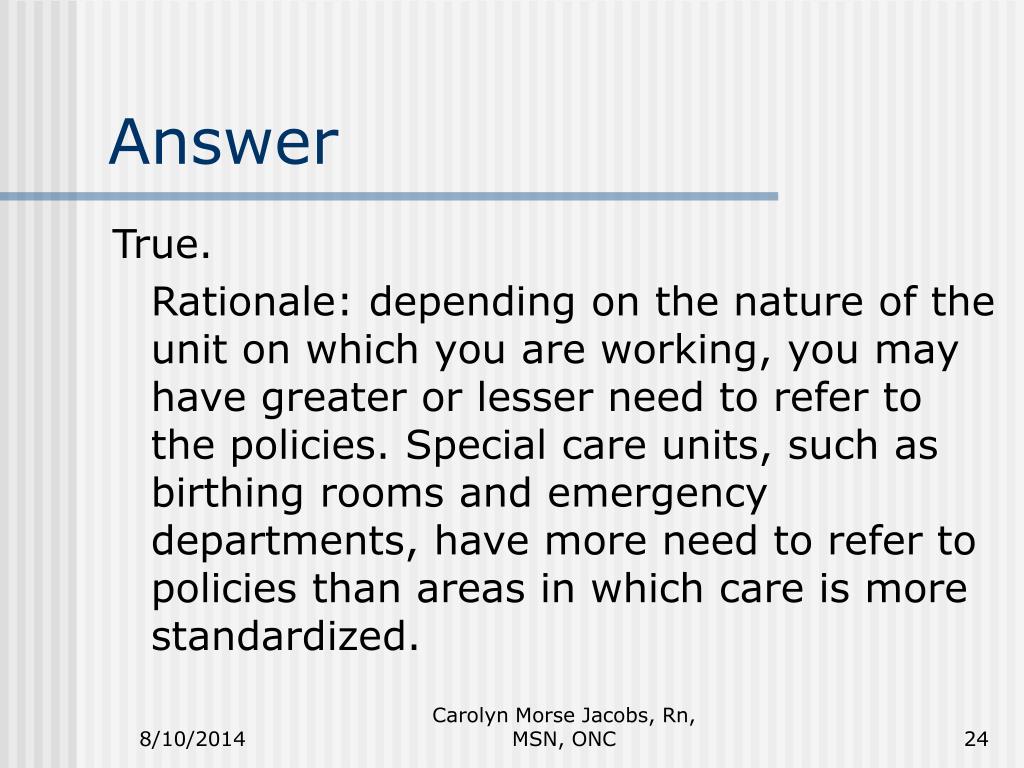 Answer

True.

Rationale: depending on the nature of the unit on which you are working, you may have greater or lesser need to refer to the policies. Special care units, such as birthing rooms and emergency departments, have more need to refer to policies than areas in which care is more standardized.

8/10/2014

Carolyn Morse Jacobs, Rn, MSN, ONC

24